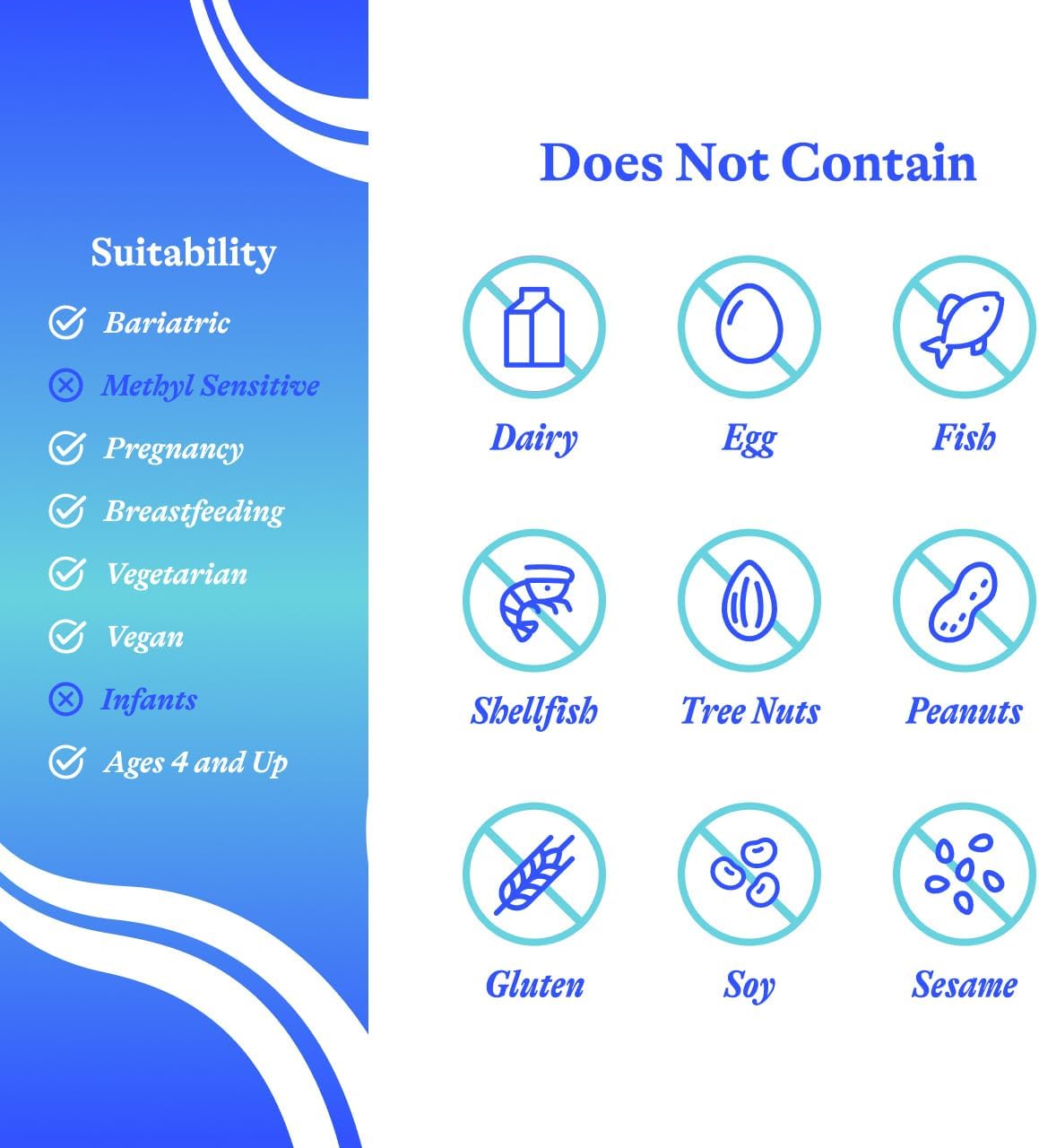 Suitability

Bariatric

Methyl Sensitive

Pregnancy

Breastfeeding

Vegetarian

Vegan

Infants

Ages 4 and Up

Does Not Contain

Dairy

Egg

Fish

Shellfish

Tree Nuts

Peanuts

Gluten

Soy

Sesame